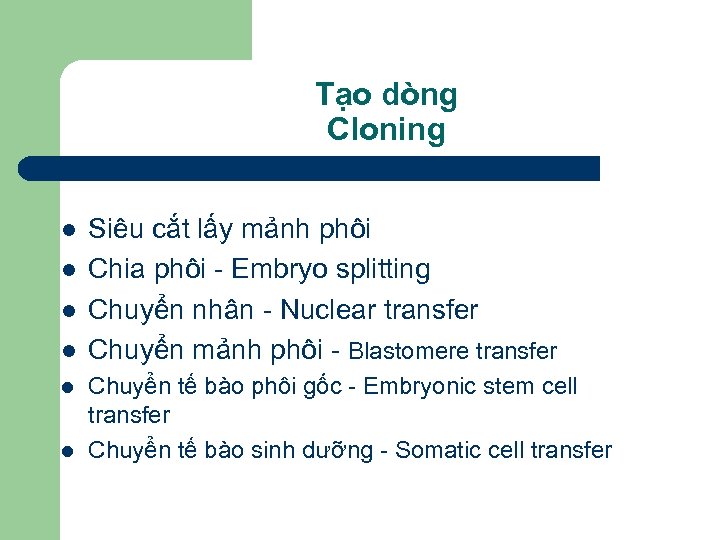 Tạo dòng
Cloning

- Siêu cắt lấy mảnh phôi
- Chia phôi - Embryo splitting
- Chuyển nhân - Nuclear transfer
- Chuyển mảnh phôi - Blastomere transfer
- Chuyển tế bào phôi gốc - Embryonic stem cell transfer
- Chuyển tế bào sinh dưỡng - Somatic cell transfer